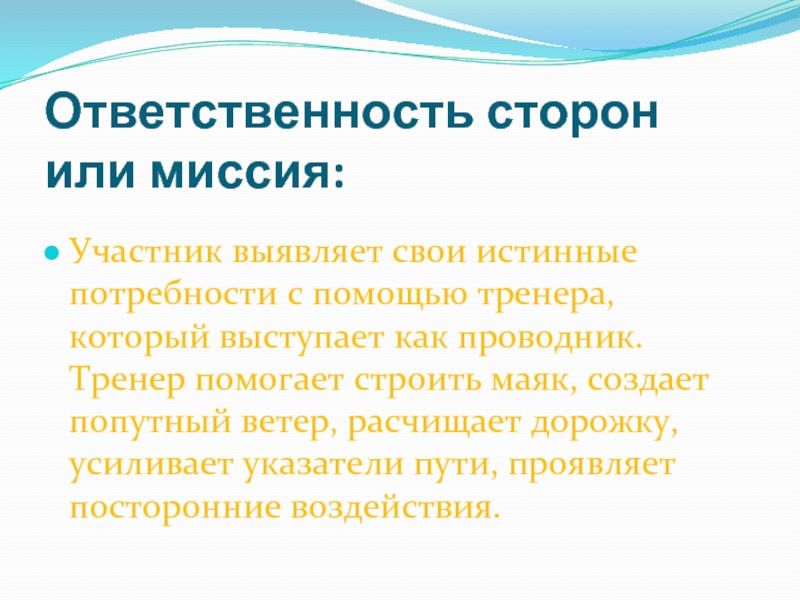 Ответственность сторон или миссия:

Участник выявляет свои истинные потребности с помощью тренера, который выступает как проводник. Тренер помогает строить маяк, создает попутный ветер, расчищает дорожку, усиливает указатели пути, проявляет посторонние воздействия.